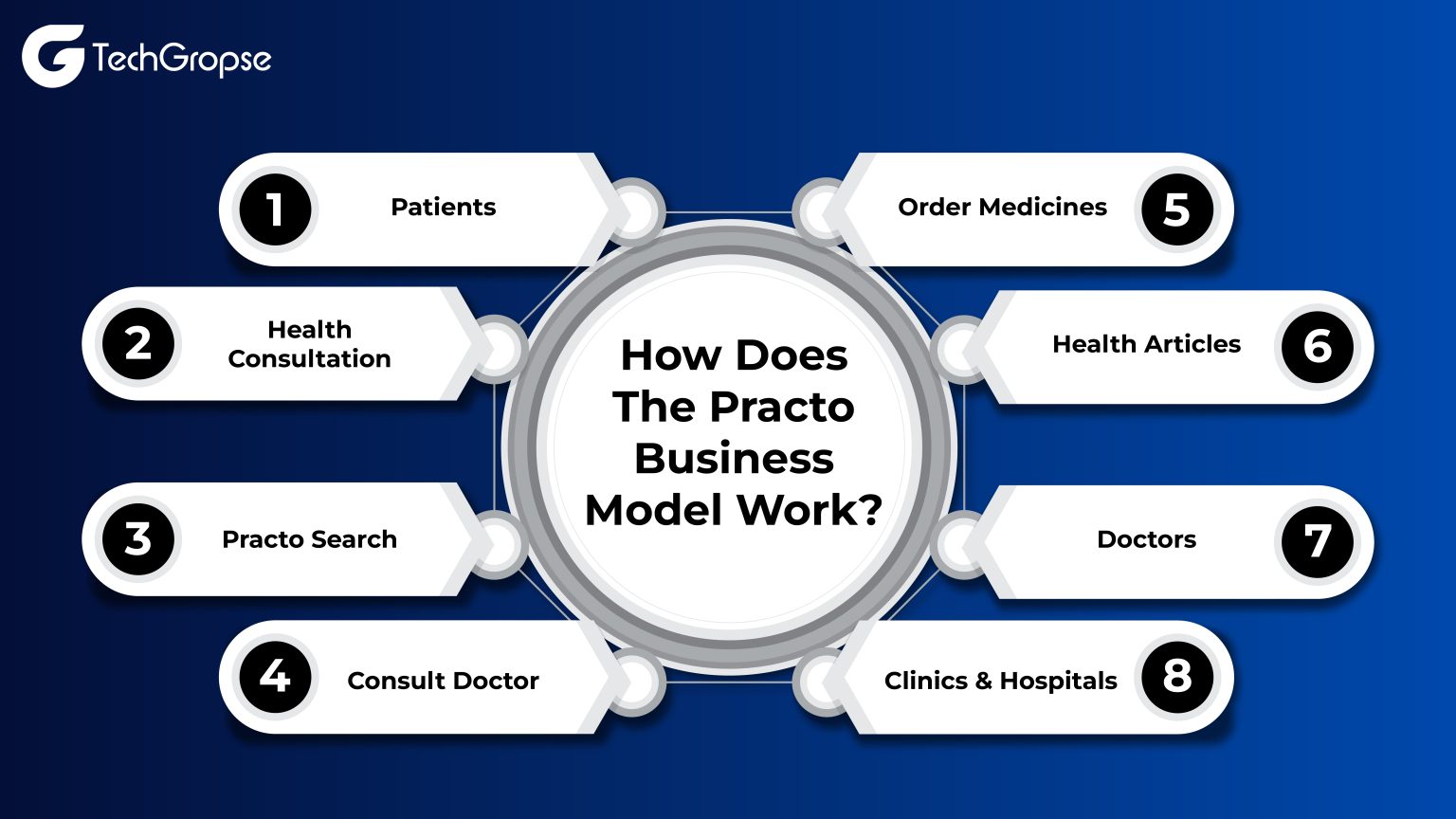 TechGropse

How Does The Practo Business Model Work?

1 Patients

2 Health Consultation

3 Practo Search

4 Consult Doctor

Order Medicines 5

Health Articles 6

Doctors 7

Clinics & Hospitals 8